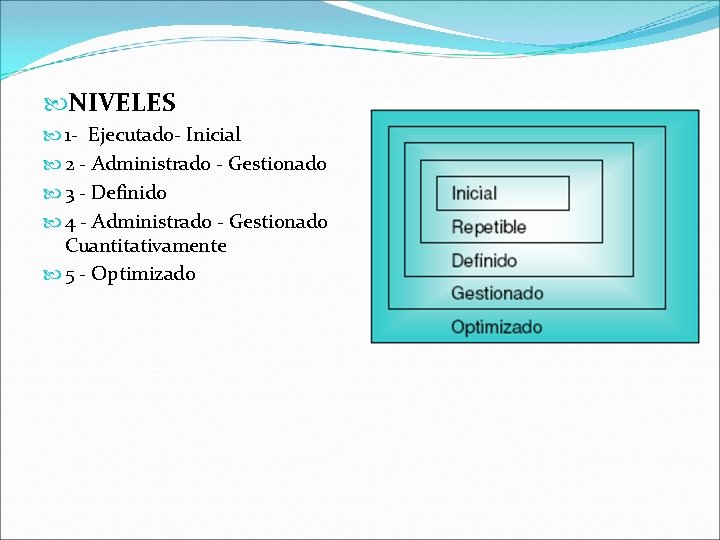 NIVELES

1- Ejecutado- Inicial

2 - Administrado - Gestionado

3 - Definido

4 - Administrado - Gestionado Cuantitativamente

5 - Optimizado

Inicial

Repetible

Definido

Gestionado

Optimizado